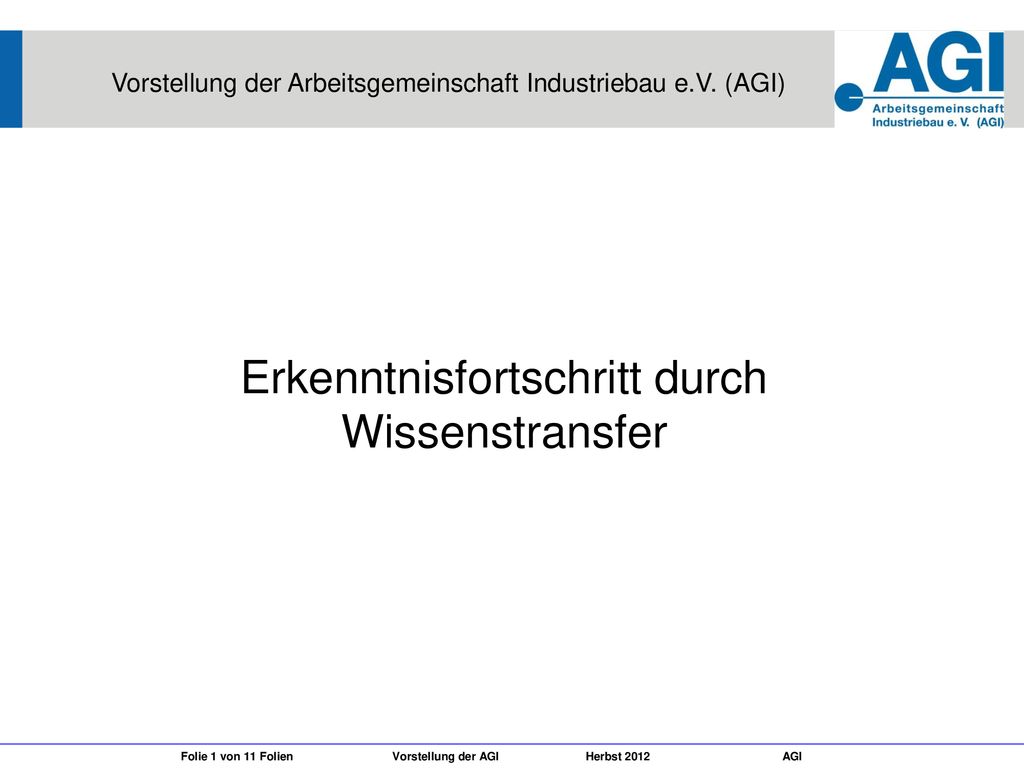 Vorstellung der Arbeitsgemeinschaft Industriebau e.V. (AGI)

AGI
Arbeitsgemeinschaft
Industriebau e. V. (AGI)

Erkenntnisfortschritt durch Wissenstransfer

Folie 1 von 11 Folien Vorstellung der AGI Herbst 2012 AGI